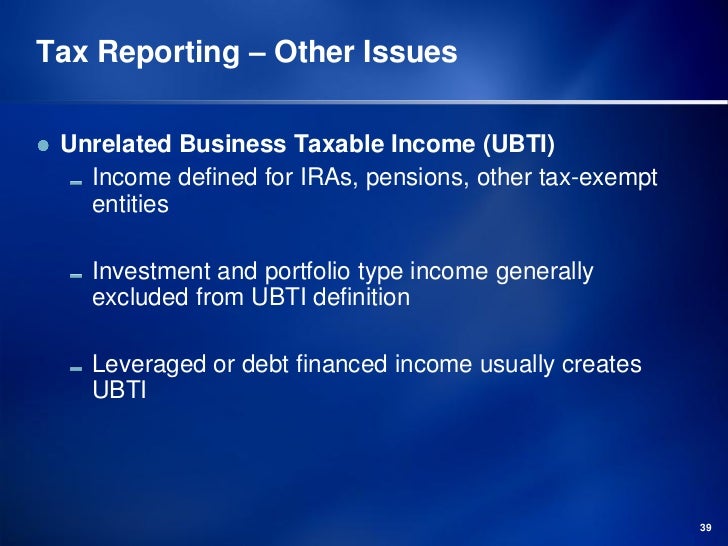 Tax Reporting – Other Issues

Unrelated Business Taxable Income (UBTI)

Income defined for IRAs, pensions, other tax-exempt entities

Investment and portfolio type income generally excluded from UBTI definition

Leveraged or debt financed income usually creates UBTI

39